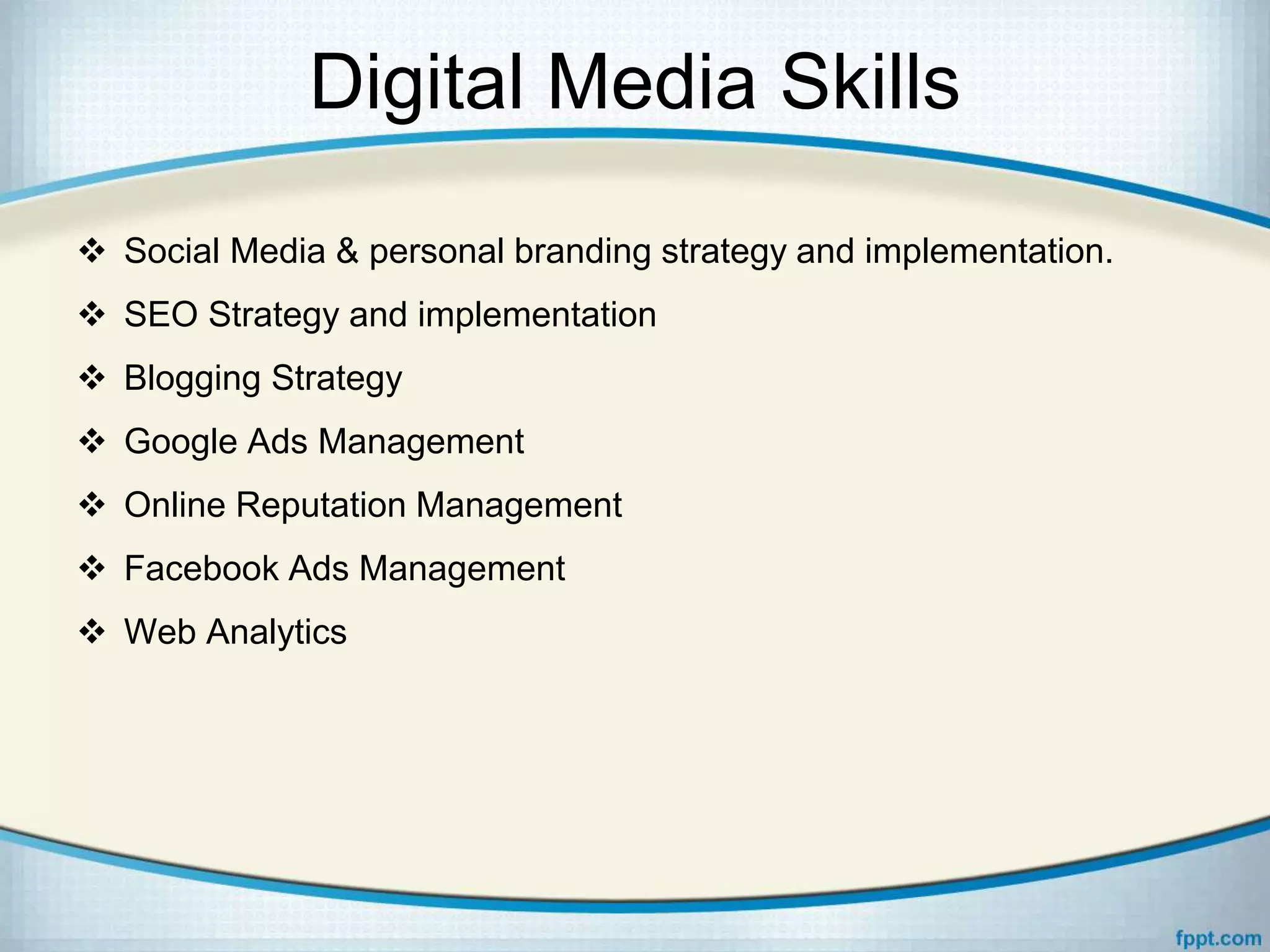 Digital Media Skills

❖ Social Media & personal branding strategy and implementation.
❖ SEO Strategy and implementation
❖ Blogging Strategy
❖ Google Ads Management
❖ Online Reputation Management
❖ Facebook Ads Management
❖ Web Analytics

fppt.com